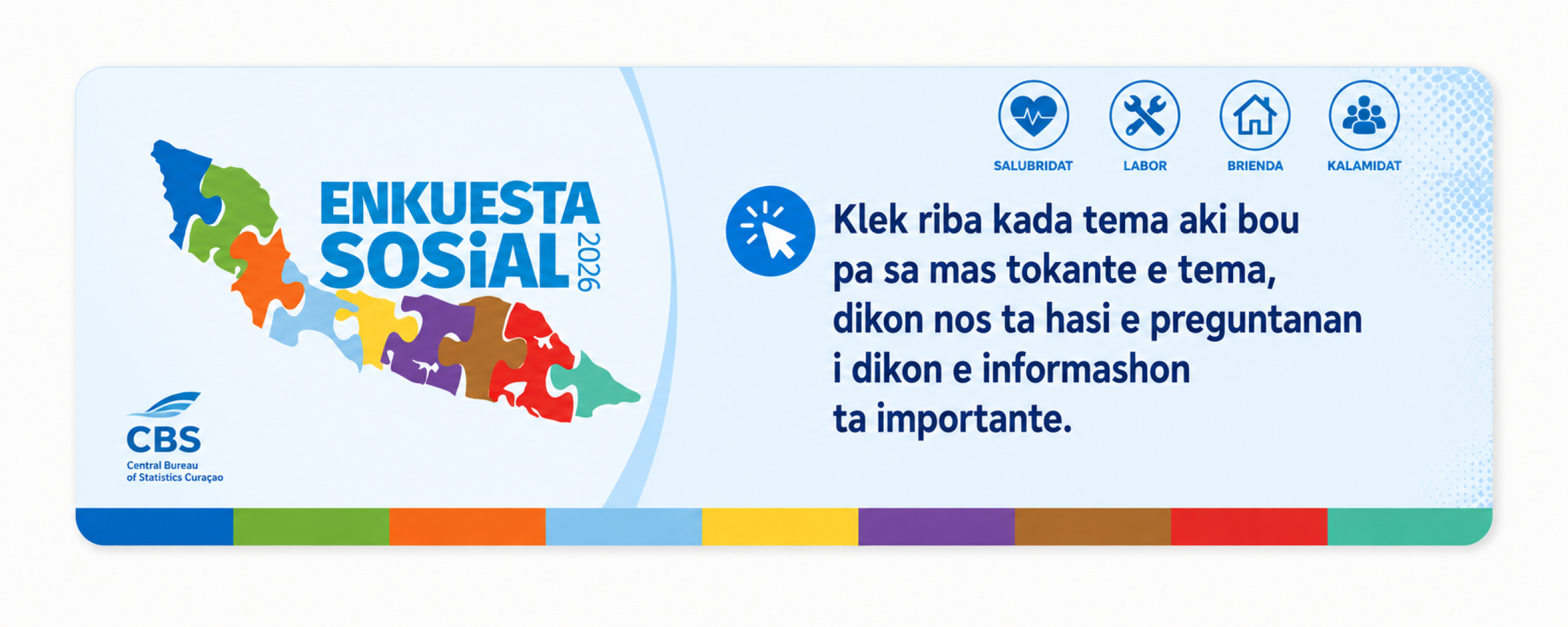 ENKUESTA SOSiAL 2026

CBS
Central Bureau of Statistics Curaçao

SALUBRIDAT
LABOR
BRIENDA
KALAMIDAT

Klek riba kada tema aki bou pa sa mas tokante e tema, dikon nos ta hasi e preguntanan i dikon e informashon ta importante.